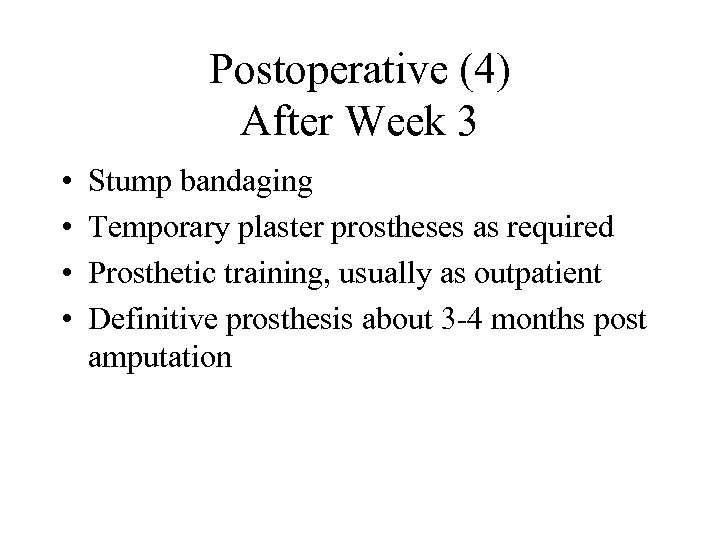 Postoperative (4)
After Week 3

• Stump bandaging
• Temporary plaster prostheses as required
• Prosthetic training, usually as outpatient
• Definitive prosthesis about 3-4 months post amputation